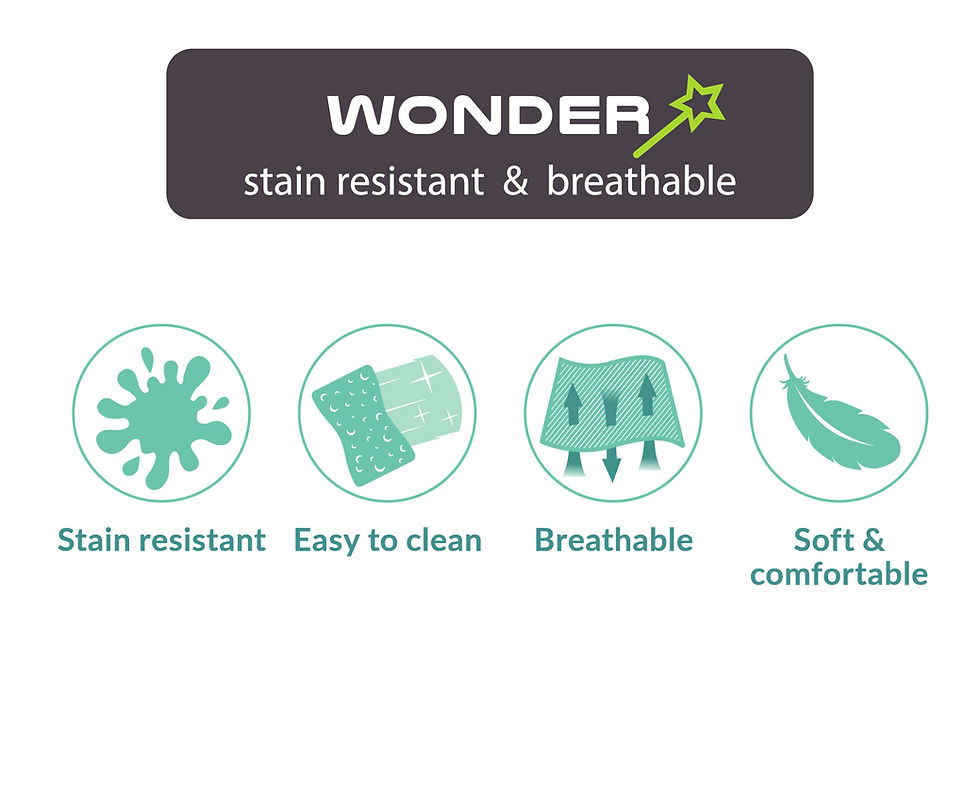 WONDER
stain resistant & breathable

Stain resistant

Easy to clean

Breathable

Soft & comfortable